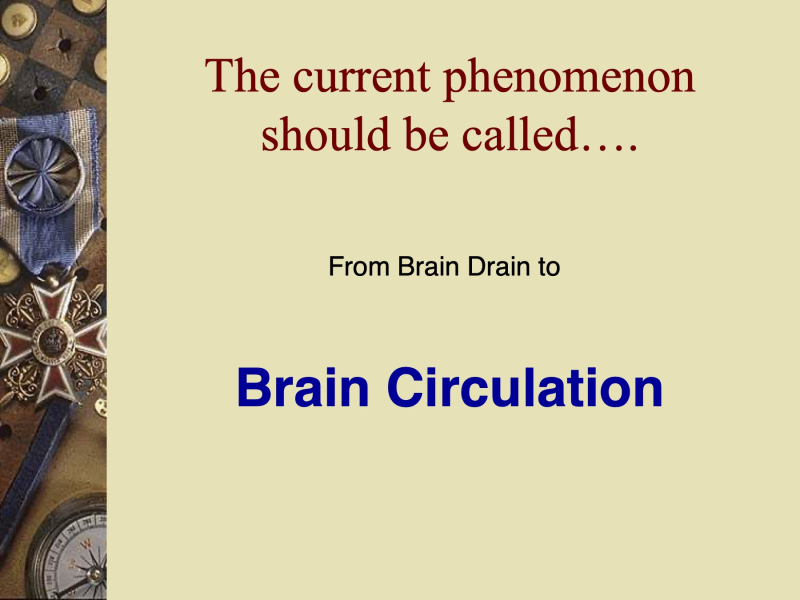 The current phenomenon should be called….

From Brain Drain to

Brain Circulation